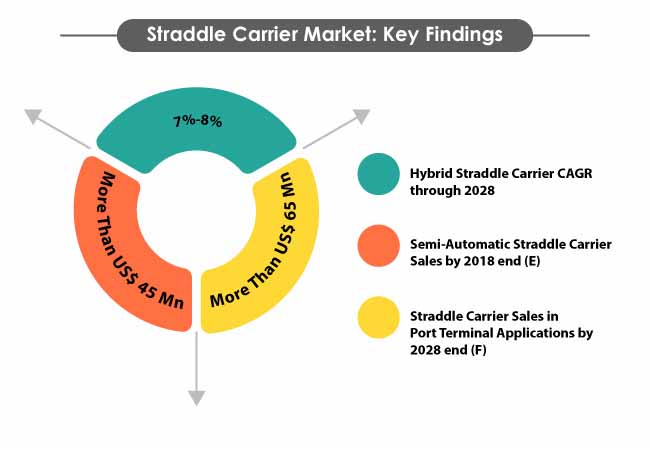 Straddle Carrier Market: Key Findings

7%-8%

More Than US$ 45 Mn

More Than US$ 65 Mn

Hybrid Straddle Carrier CAGR through 2028

Semi-Automatic Straddle Carrier Sales by 2018 end (E)

Straddle Carrier Sales in Port Terminal Applications by 2028 end (F)